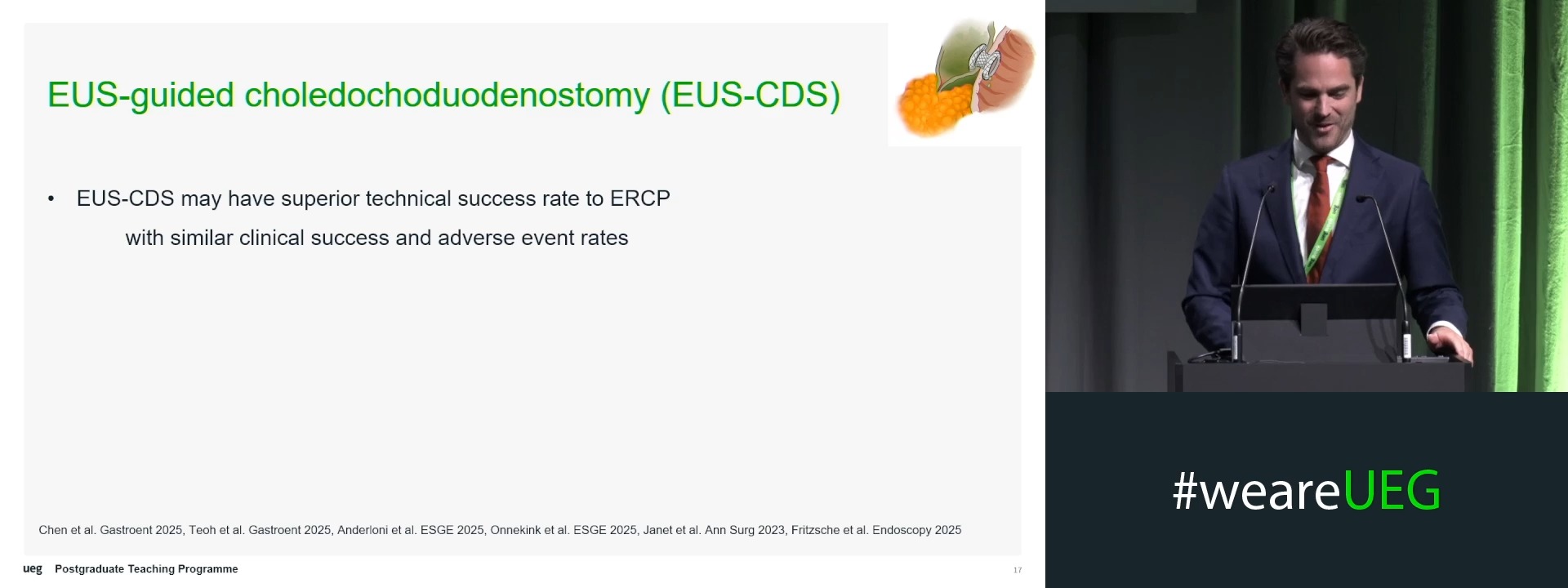 EUS-guided choledochoduodenostomy (EUS-CDS)

• EUS-CDS may have superior technical success rate to ERCP with similar clinical success and adverse event rates

Chen et al. Gastroent 2025, Teoh et al. Gastroent 2025, Anderloni et al. ESGE 2025, Onnekink et al. ESGE 2025, Janet et al. Ann Surg 2023, Fritzsche et al. Endoscopy 2025

ueg Postgraduate Teaching Programme

17

#weareUEG